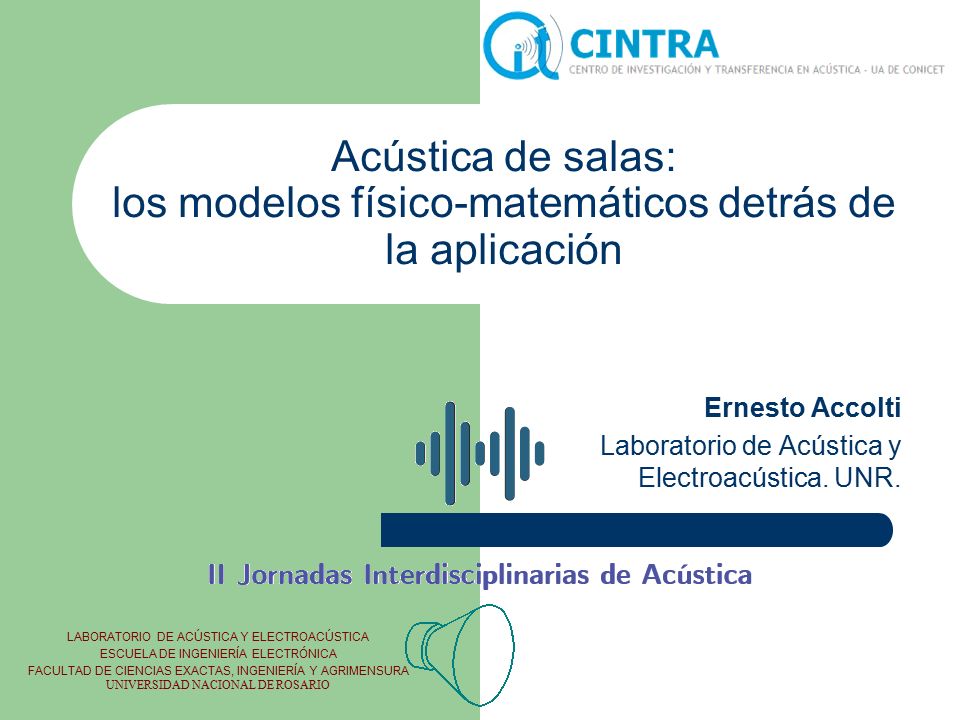 CINTRA
CENTRO DE INVESTIGACIÓN Y TRANSFERENCIA EN ACÚSTICA - UA DE CONICET

Acústica de salas: los modelos físico-matemáticos detrás de la aplicación

Ernesto Accolti
Laboratorio de Acústica y Electroacústica. UNR.

II Jornadas Interdisciplinarias de Acústica

LABORATORIO DE ACÚSTICA Y ELECTROACÚSTICA
ESCUELA DE INGENIERÍA ELECTRÓNICA
FACULTAD DE CIENCIAS EXACTAS, INGENIERÍA Y AGRIMENSURA
UNIVERSIDAD NACIONAL DE ROSARIO